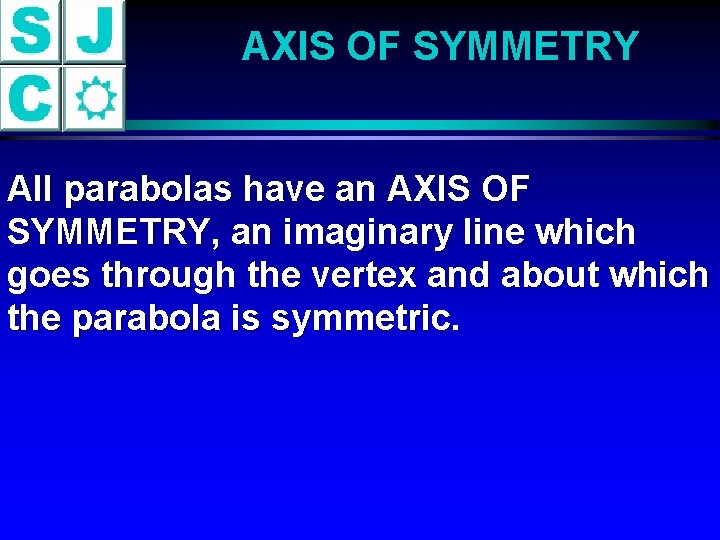 S J
C

AXIS OF SYMMETRY

All parabolas have an AXIS OF SYMMETRY, an imaginary line which goes through the vertex and about which the parabola is symmetric.